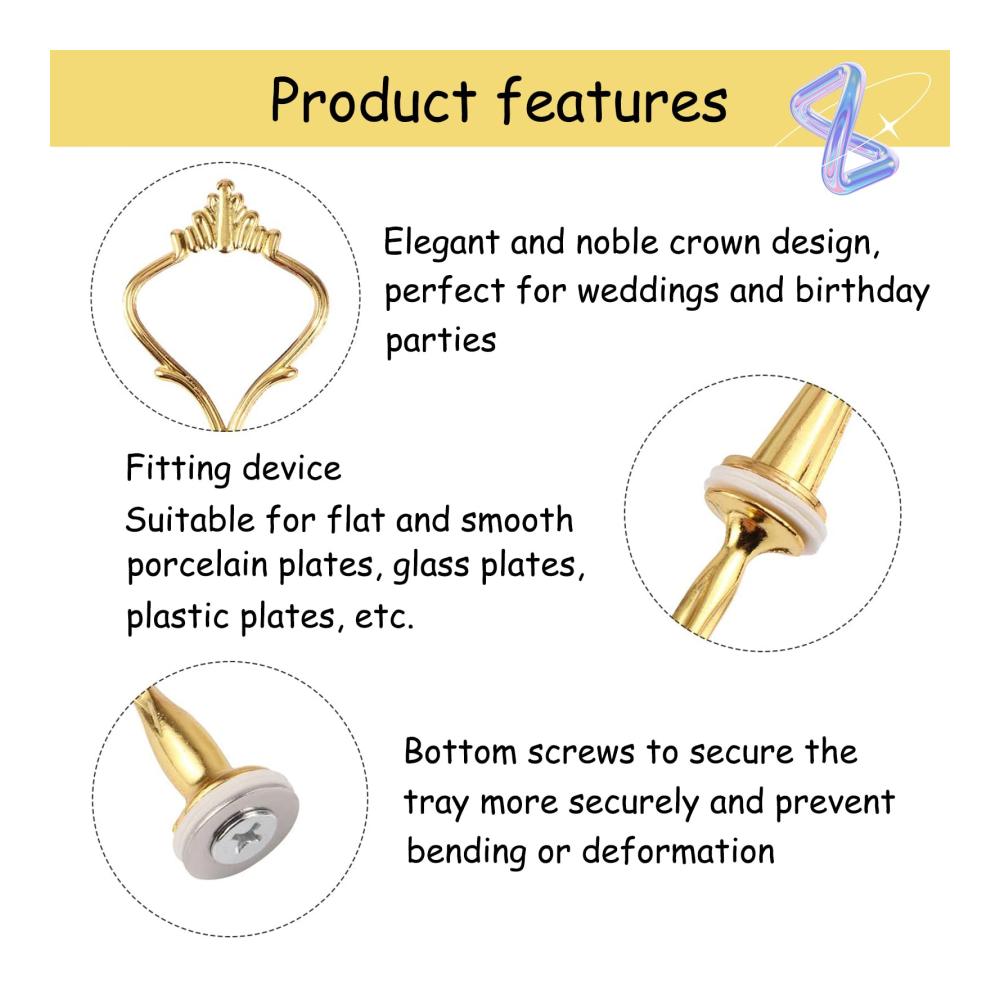 Product features

Elegant and noble crown design, perfect for weddings and birthday parties

Fitting device
Suitable for flat and smooth porcelain plates, glass plates, plastic plates, etc.

Bottom screws to secure the tray more securely and prevent bending or deformation